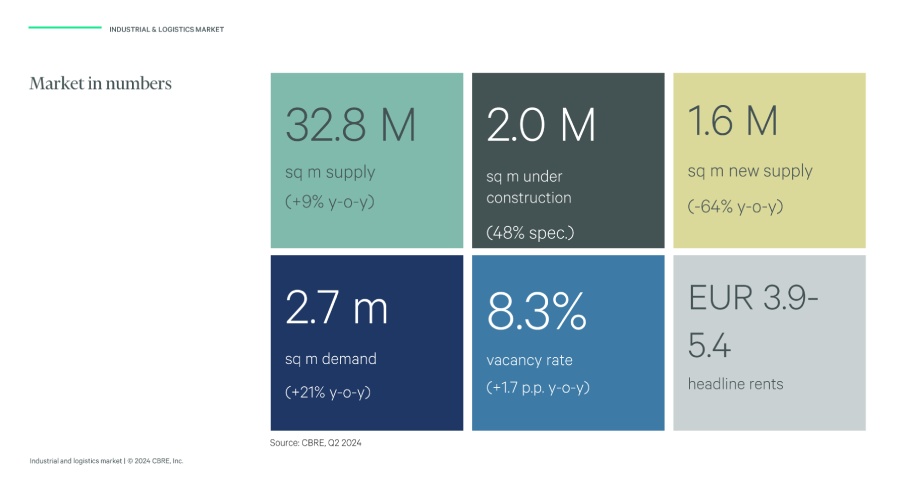 INDUSTRIAL & LOGISTICS MARKET

Market in numbers

32.8 M

sq m supply

(+9% y-o-y)

2.0 M

sq m under construction

(48% spec.)

1.6 M

sq m new supply

(-64% y-o-y)

2.7 m

sq m demand

(+21% y-o-y)

8.3%

vacancy rate

(+1.7 p.p. y-o-y)

EUR 3.9-5.4

headline rents

Source: CBRE, Q2 2024

Industrial and logistics market | © 2024 CBRE, Inc.